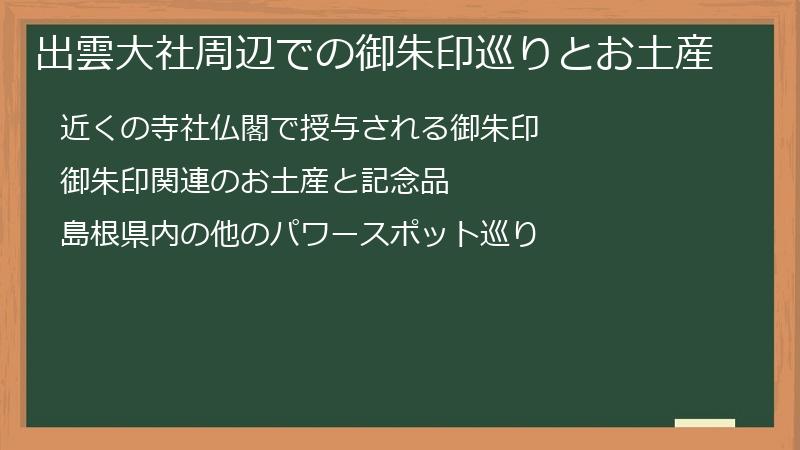 出雲大社周辺での御朱印巡りとお土産

近くの寺社仏閣で授与される御朱印

御朱印関連のお土産と記念品

島根県内の他のパワースポット巡り